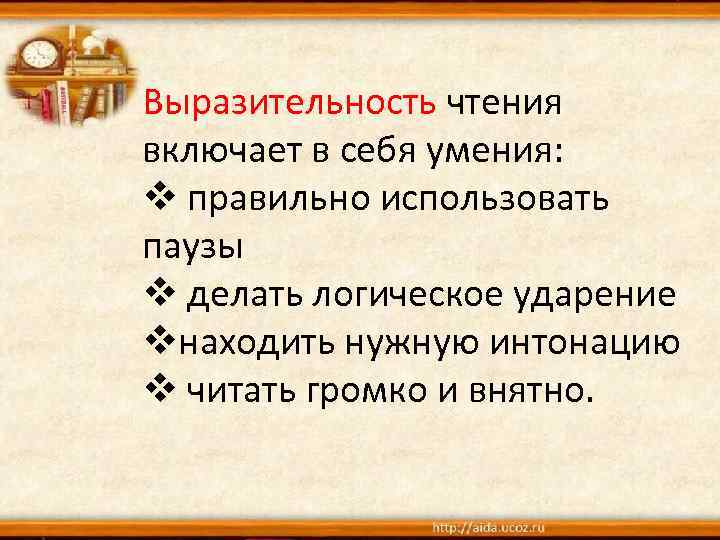 Выразительность чтения включает в себя умения:
❖ правильно использовать паузы
❖ делать логическое ударение
❖находить нужную интонацию
❖ читать громко и внятно.

http://aida.ucoz.ru